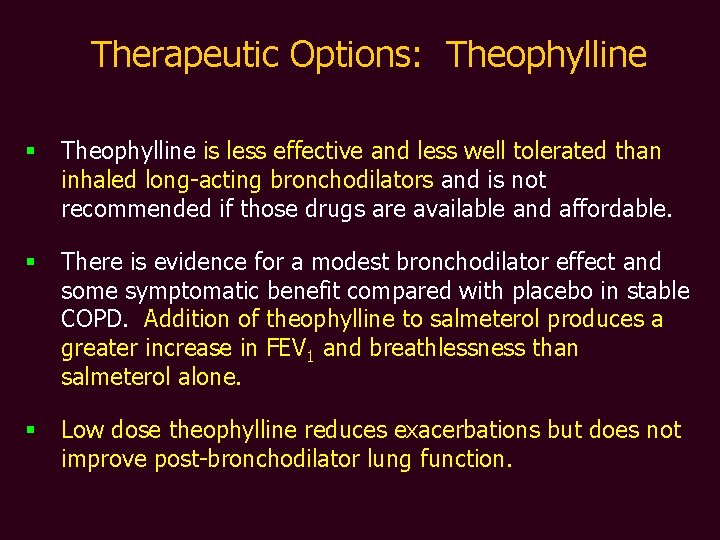 Therapeutic Options: Theophylline

▪ Theophylline is less effective and less well tolerated than inhaled long-acting bronchodilators and is not recommended if those drugs are available and affordable.

▪ There is evidence for a modest bronchodilator effect and some symptomatic benefit compared with placebo in stable COPD. Addition of theophylline to salmeterol produces a greater increase in $FEV_1$ and breathlessness than salmeterol alone.

▪ Low dose theophylline reduces exacerbations but does not improve post-bronchodilator lung function.